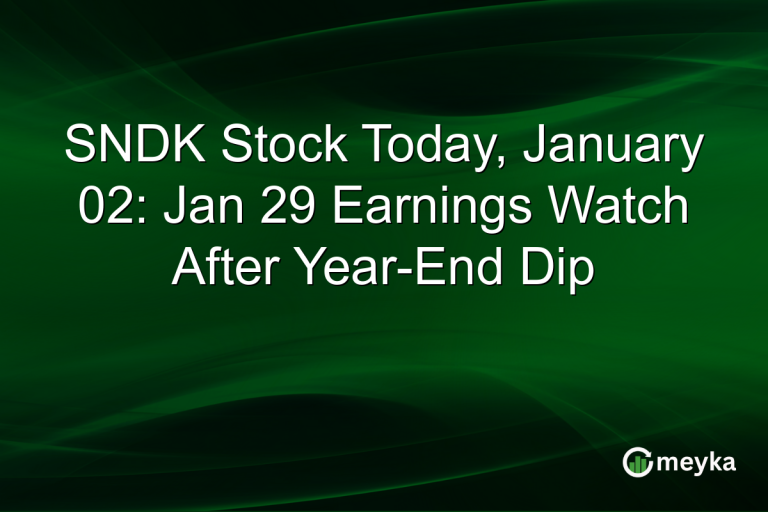 SNDK Stock Today, January 02: Jan 29 Earnings Watch After Year-End Dip

meyka